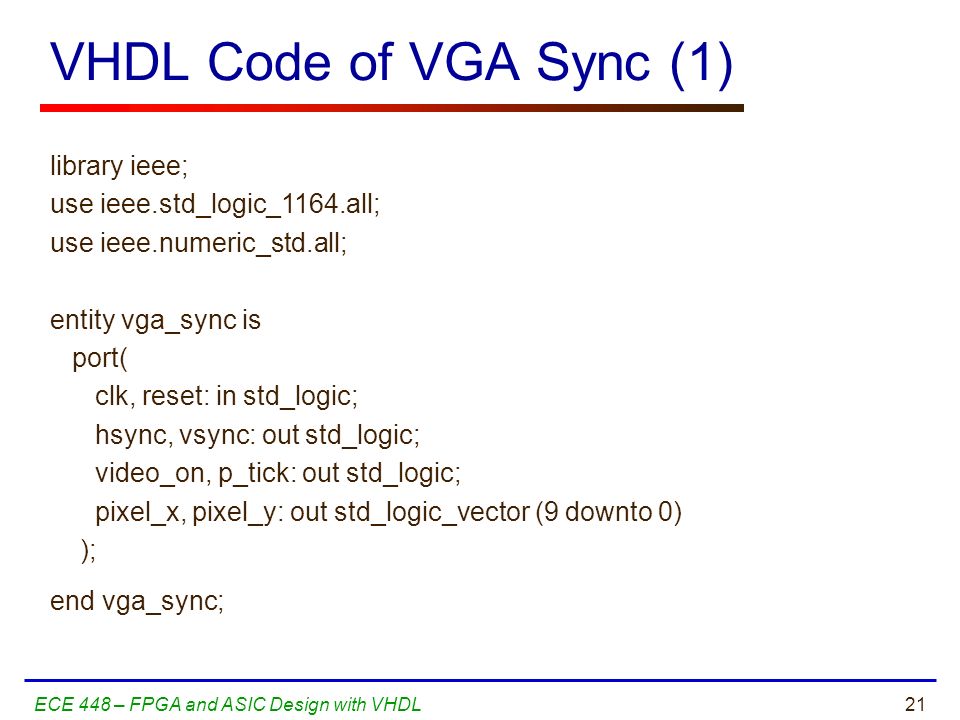 VHDL Code of VGA Sync (1)

library ieee;
use ieee.std_logic_1164.all;
use ieee.numeric_std.all;

entity vga_sync is
port(
clk, reset: in std_logic;
hsync, vsync: out std_logic;
video_on, p_tick: out std_logic;
pixel_x, pixel_y: out std_logic_vector (9 downto 0)
);
end vga_sync;

ECE 448 – FPGA and ASIC Design with VHDL

21